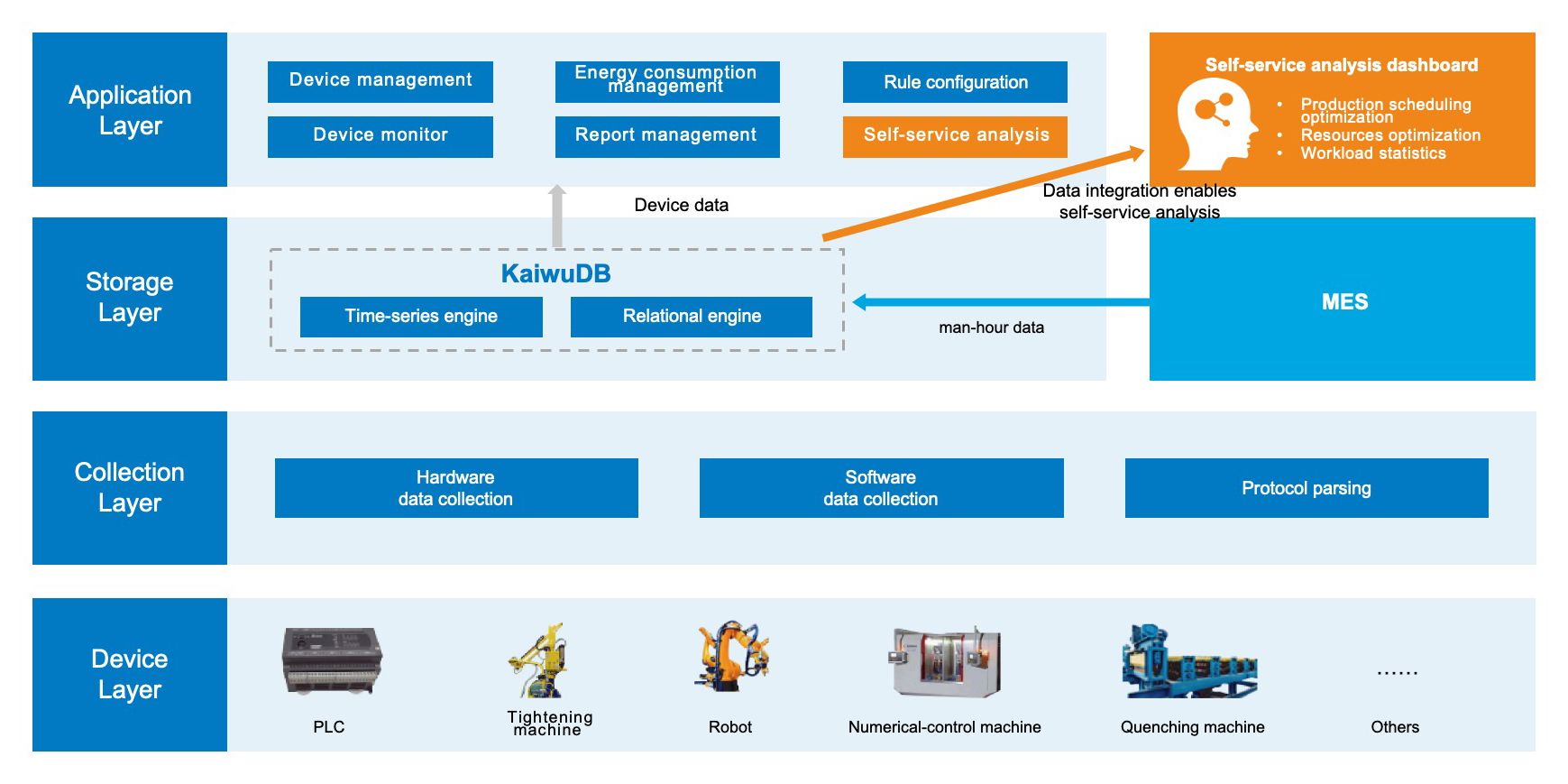 Application Layer

Device management

Energy consumption management

Rule configuration

Device monitor

Report management

Self-service analysis

Self-service analysis dashboard

• Production scheduling optimization
• Resources optimization
• Workload statistics

Device data

Data integration enables self-service analysis

Storage Layer

KaiwuDB

Time-series engine

Relational engine

man-hour data

MES

Collection Layer

Hardware data collection

Software data collection

Protocol parsing

Device Layer

PLC

Tightening machine

Robot

Numerical-control machine

Quenching machine

……

Others